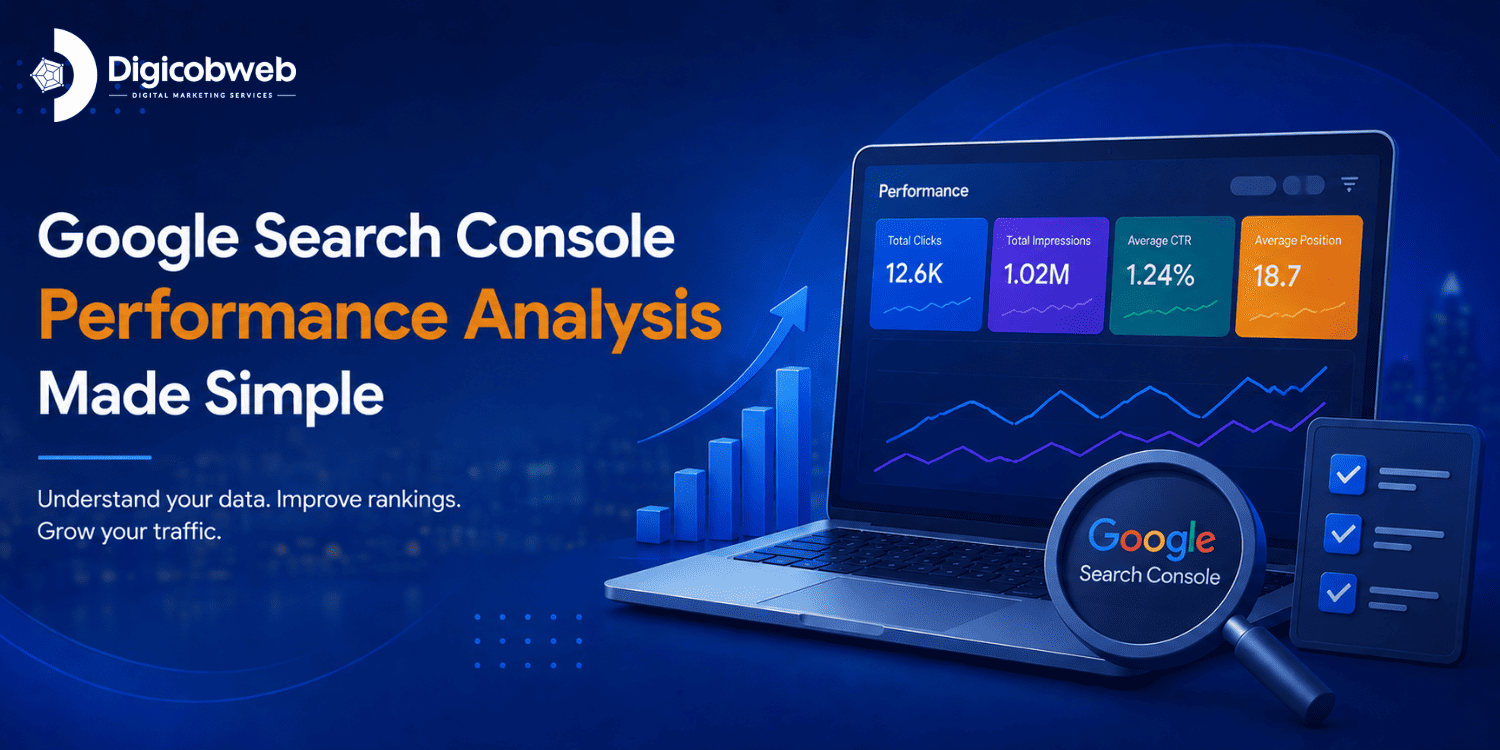 Digicobweb
DIGITAL MARKETING SERVICES

Google Search Console
Performance Analysis
Made Simple

Understand your data. Improve rankings.
Grow your traffic.

Performance

Total Clicks
12.6K

Total Impressions
1.02M

Average CTR
1.24%

Average Position
18.7

Google
Search Console